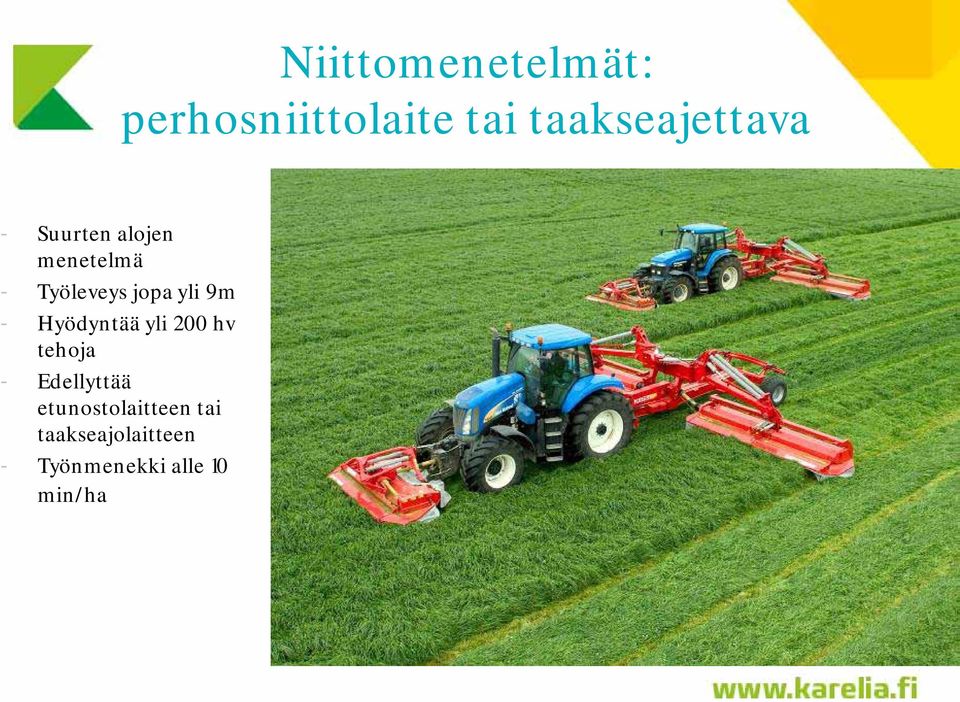 Niittomenetelmät: perhosniittolaite tai taakseajettava

- Suurten alojen menetelmä
- Työleveys jopa yli 9m
- Hyödyntää yli 200 hv tehoja
- Edellyttää etunostolaitteen tai taakseajolaitteen
- Työnmenekki alle 10 min/ha

www.karelia.fi